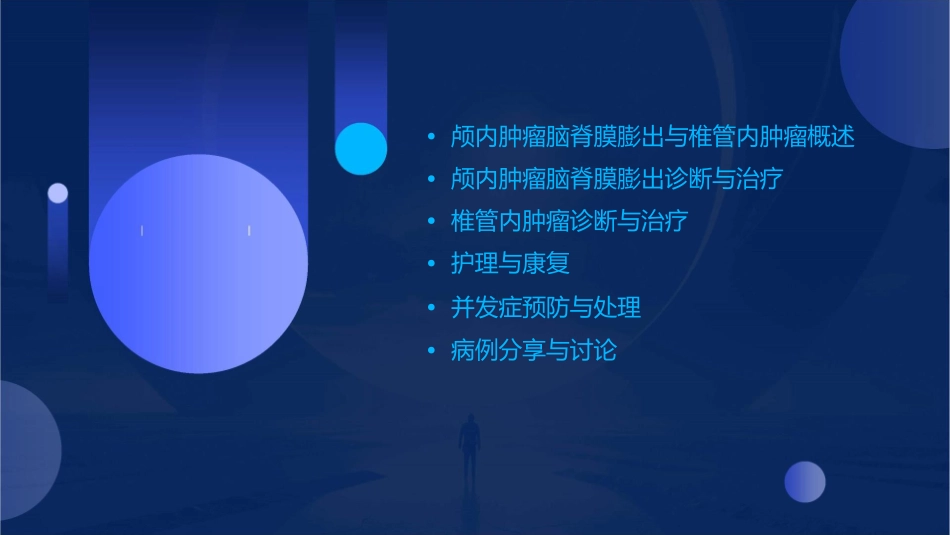 • 颅内肿瘤脑脊膜膨出与椎管内肿瘤概述
• 颅内肿瘤脑脊膜膨出诊断与治疗
• 椎管内肿瘤诊断与治疗
• 护理与康复
• 并发症预防与处理
• 病例分享与讨论